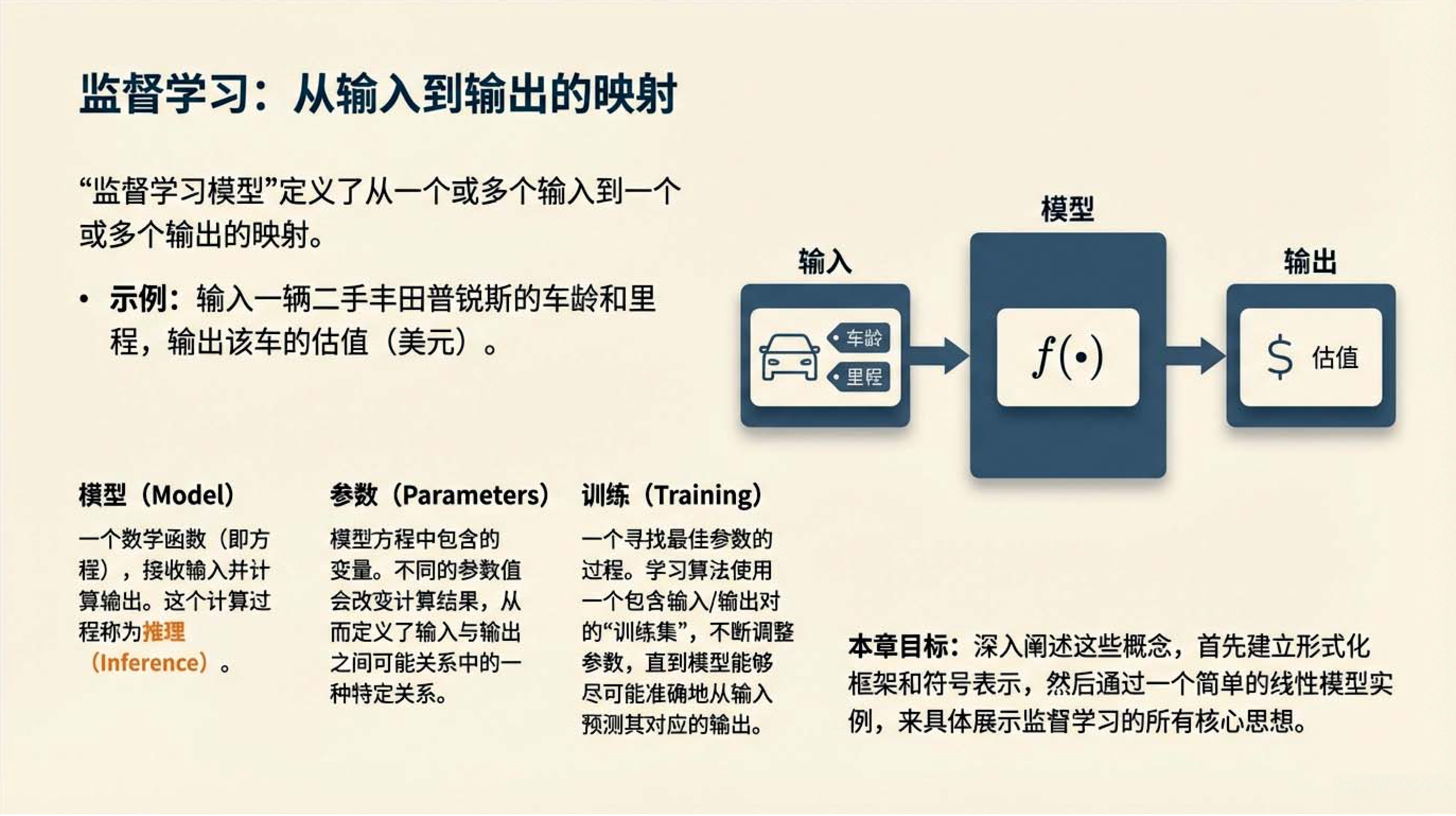 监督学习：从输入到输出的映射

“监督学习模型”定义了从一个或多个输入到一个或多个输出的映射。

• 示例：输入一辆二手丰田普锐斯的车龄和里程，输出该车的估值（美元）。

输入

车龄

里程

模型

$f(\cdot)$

输出

$ 估值

模型（Model）

一个数学函数（即方程），接收输入并计算输出。这个计算过程称为推理（Inference）。

参数（Parameters）

模型方程中包含的变量。不同的参数值会改变计算结果，从而定义了输入与输出之间可能关系中的一种特定关系。

训练（Training）

一个寻找最佳参数的过程。学习算法使用一个包含输入/输出对的“训练集”，不断调整参数，直到模型能够尽可能准确地从输入预测其对应的输出。

本章目标：深入阐述这些概念，首先建立形式化框架和符号表示，然后通过一个简单的线性模型实例，来具体展示监督学习的所有核心思想。